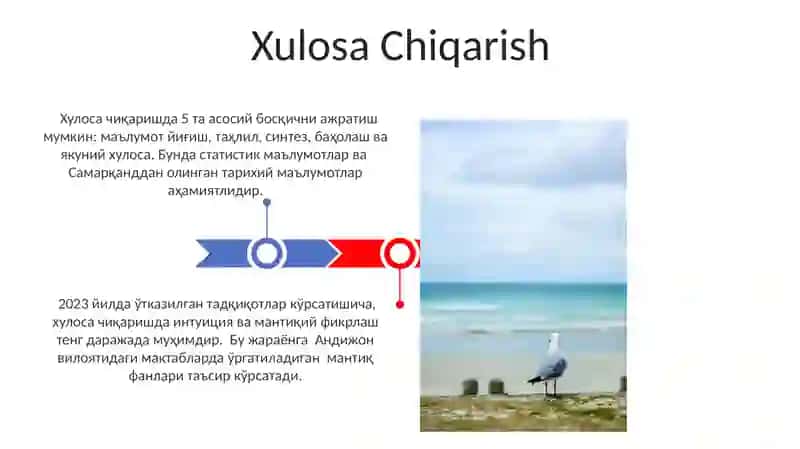 Xulosa Chiqarish

Хулоса чиқаришда 5 та асосий босқични ажратиш мумкин: маълумот йиғиш, таҳлил, синтез, баҳолаш ва якуний хулоса. Бунда статистик маълумотлар ва Самарқанддан олинган тарихий маълумотлар аҳамиятлидир.

2023 йилда ўтказилган тадқиқотлар кўрсатишича, хулоса чиқаришда интуиция ва мантиқий фикрлаш тенг даражада муҳимдир. Бу жараёнга Андижон вилоятидаги мактабларда ўргатиладиган мантиқ фанлари таъсир кўрсатади.